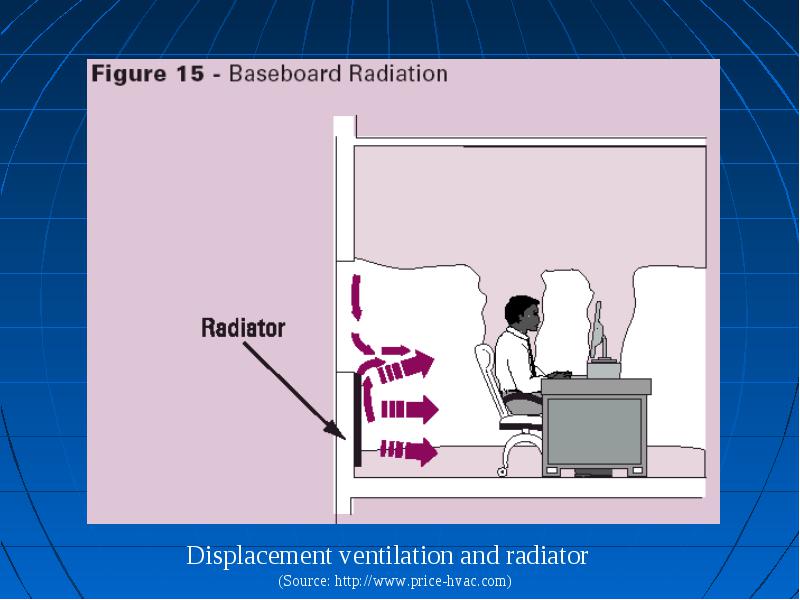 Figure 15 - Baseboard Radiation

Radiator

Displacement ventilation and radiator

(Source: http://www.price-hvac.com)